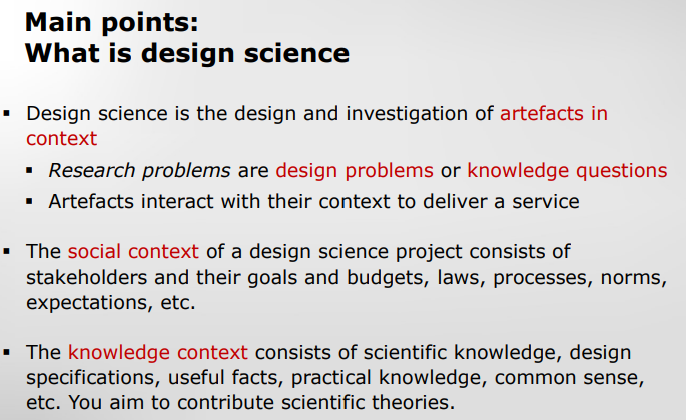 Main points:
What is design science

▪ Design science is the design and investigation of artefacts in context

▪ Research problems are design problems or knowledge questions

▪ Artefacts interact with their context to deliver a service

▪ The social context of a design science project consists of stakeholders and their goals and budgets, laws, processes, norms, expectations, etc.

▪ The knowledge context consists of scientific knowledge, design specifications, useful facts, practical knowledge, common sense, etc. You aim to contribute scientific theories.